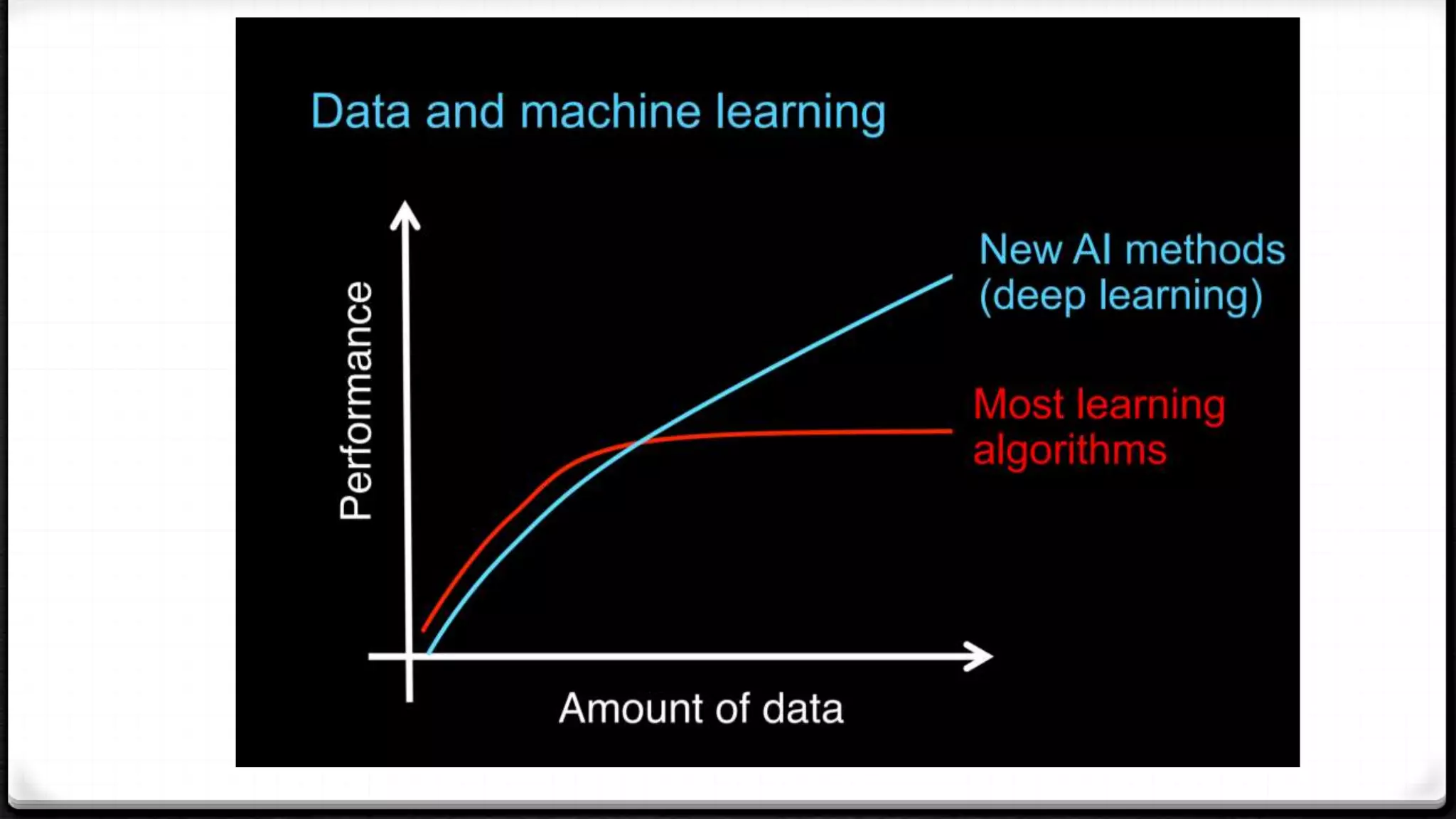 Data and machine learning

Performance

New AI methods (deep learning)

Most learning algorithms

Amount of data